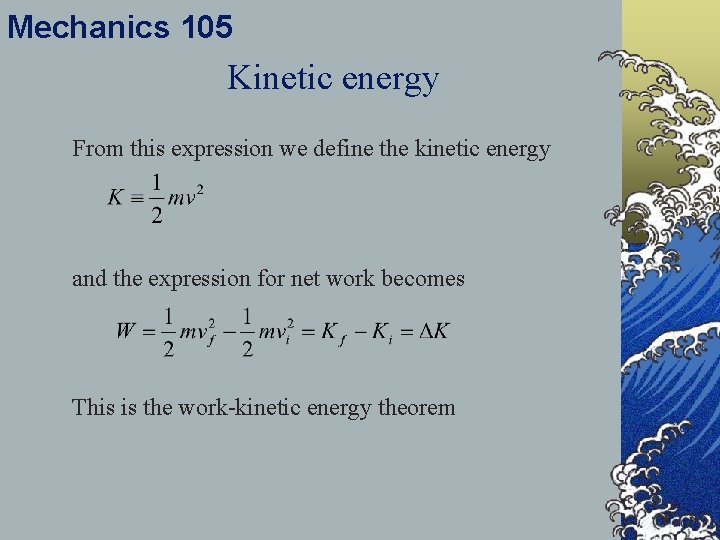 Mechanics 105

Kinetic energy

From this expression we define the kinetic energy

$K \equiv \frac{1}{2}mv^2$

and the expression for net work becomes

$W = \frac{1}{2}mv_f^2 - \frac{1}{2}mv_i^2 = K_f - K_i = \Delta K$

This is the work-kinetic energy theorem